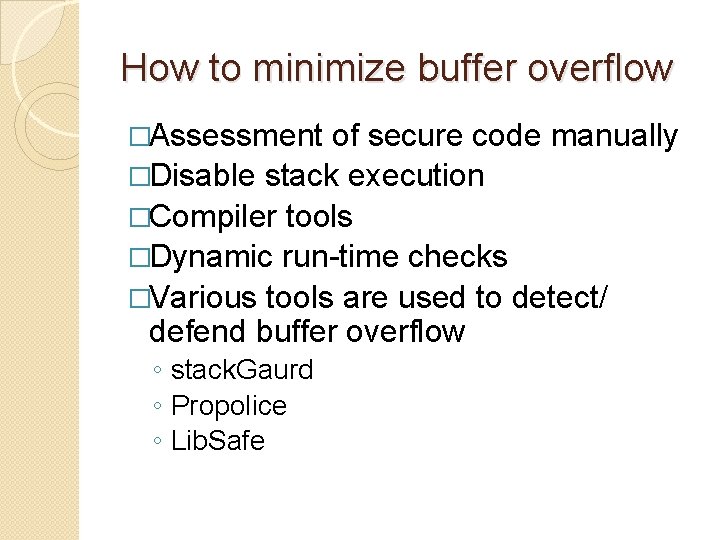 How to minimize buffer overflow

□Assessment of secure code manually
□Disable stack execution
□Compiler tools
□Dynamic run-time checks
□Various tools are used to detect/ defend buffer overflow
◦ stackGaurd
◦ Propolice
◦ LibSafe